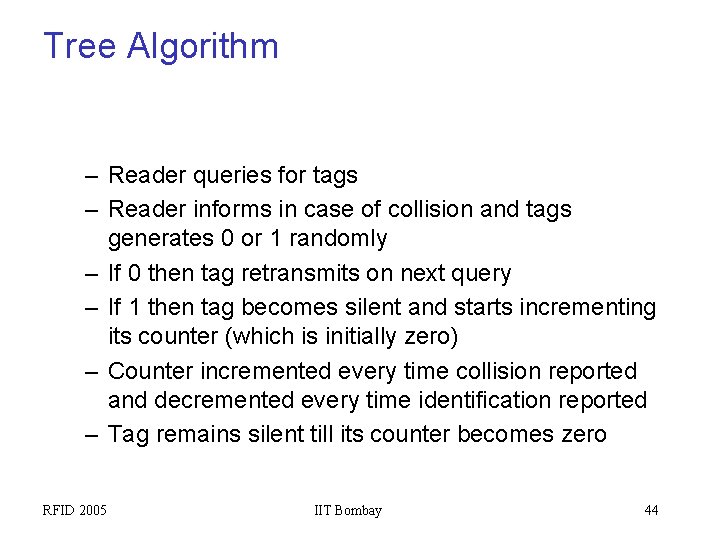 Tree Algorithm

– Reader queries for tags
– Reader informs in case of collision and tags generates 0 or 1 randomly
– If 0 then tag retransmits on next query
– If 1 then tag becomes silent and starts incrementing its counter (which is initially zero)
– Counter incremented every time collision reported and decremented every time identification reported
– Tag remains silent till its counter becomes zero

RFID 2005

IIT Bombay

44